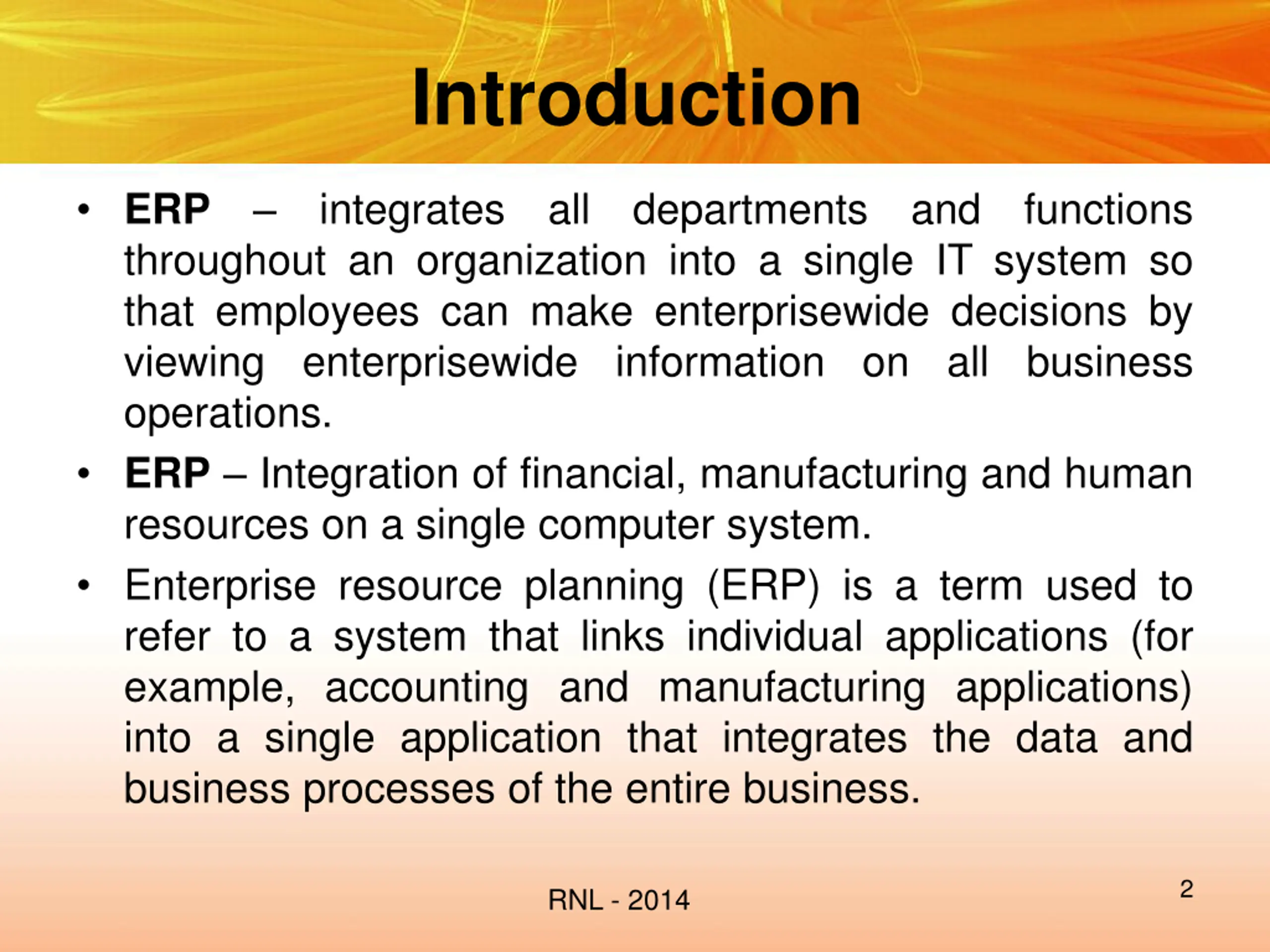 Introduction

• ERP – integrates all departments and functions throughout an organization into a single IT system so that employees can make enterprisewide decisions by viewing enterprisewide information on all business operations.

• ERP – Integration of financial, manufacturing and human resources on a single computer system.

• Enterprise resource planning (ERP) is a term used to refer to a system that links individual applications (for example, accounting and manufacturing applications) into a single application that integrates the data and business processes of the entire business.

RNL - 2014

2